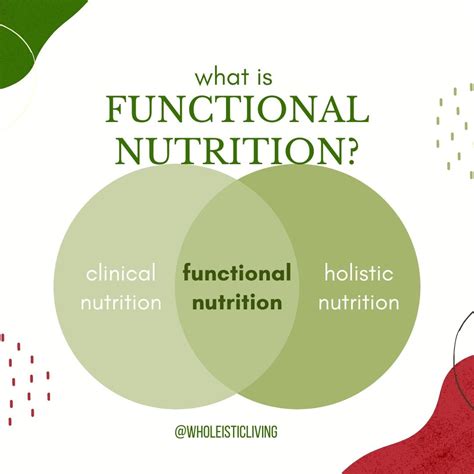 what is
FUNCTIONAL
NUTRITION?

clinical
nutrition

functional
nutrition

holistic
nutrition

@WHOLEISTICLIVING